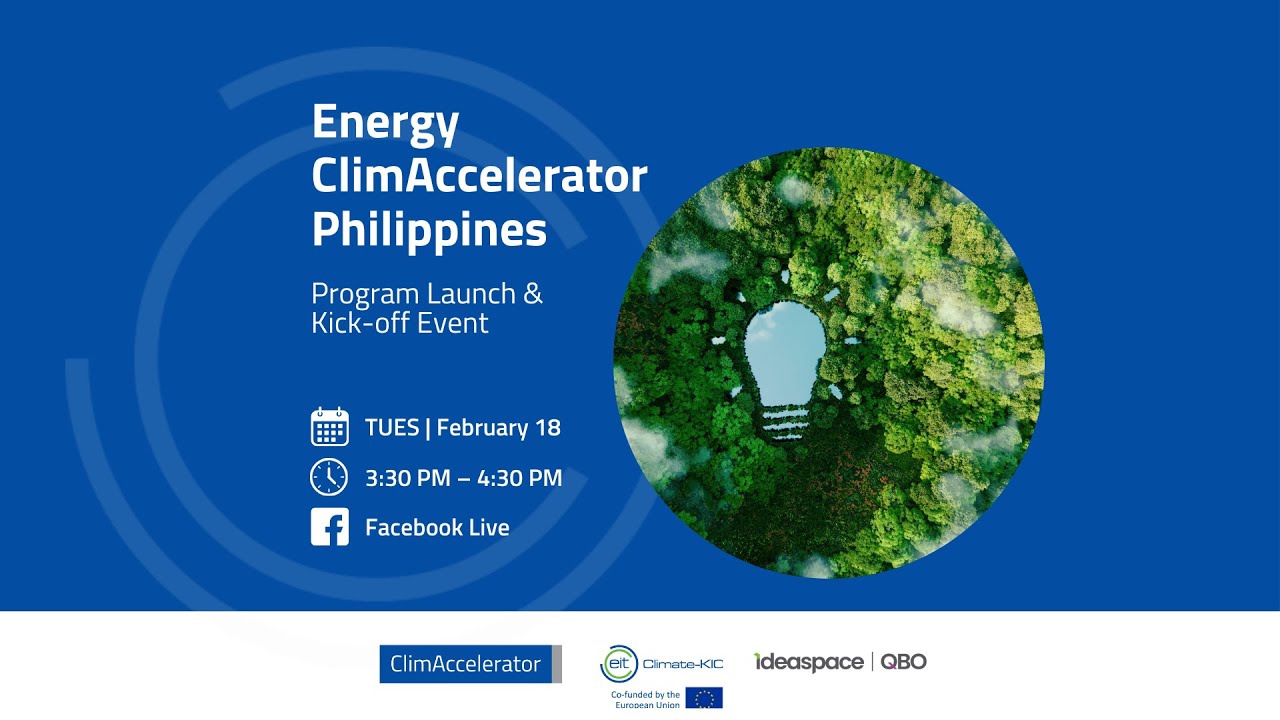 Energy ClimAccelerator Philippines

Program Launch & Kick-off Event

TUES | February 18

3:30 PM – 4:30 PM

Facebook Live

ClimAccelerator

eit Climate-KIC

Co-funded by the European Union

ideaspace | QBO